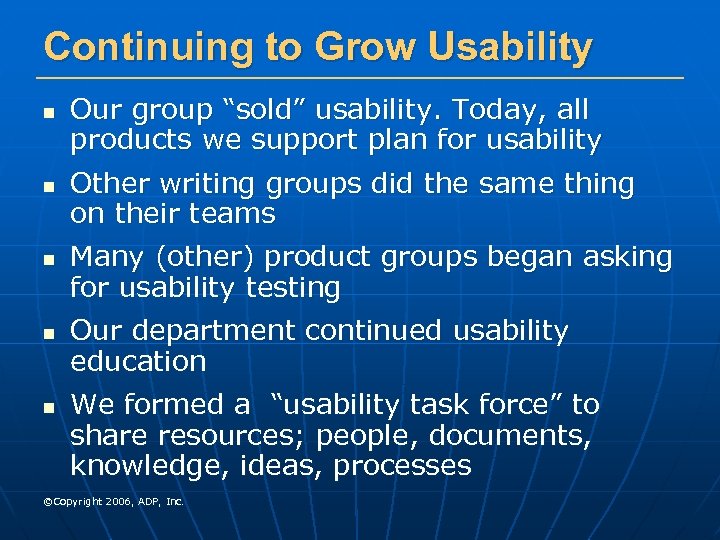 Continuing to Grow Usability

- Our group “sold” usability. Today, all products we support plan for usability
- Other writing groups did the same thing on their teams
- Many (other) product groups began asking for usability testing
- Our department continued usability education
- We formed a “usability task force” to share resources; people, documents, knowledge, ideas, processes

©Copyright 2006, ADP, Inc.